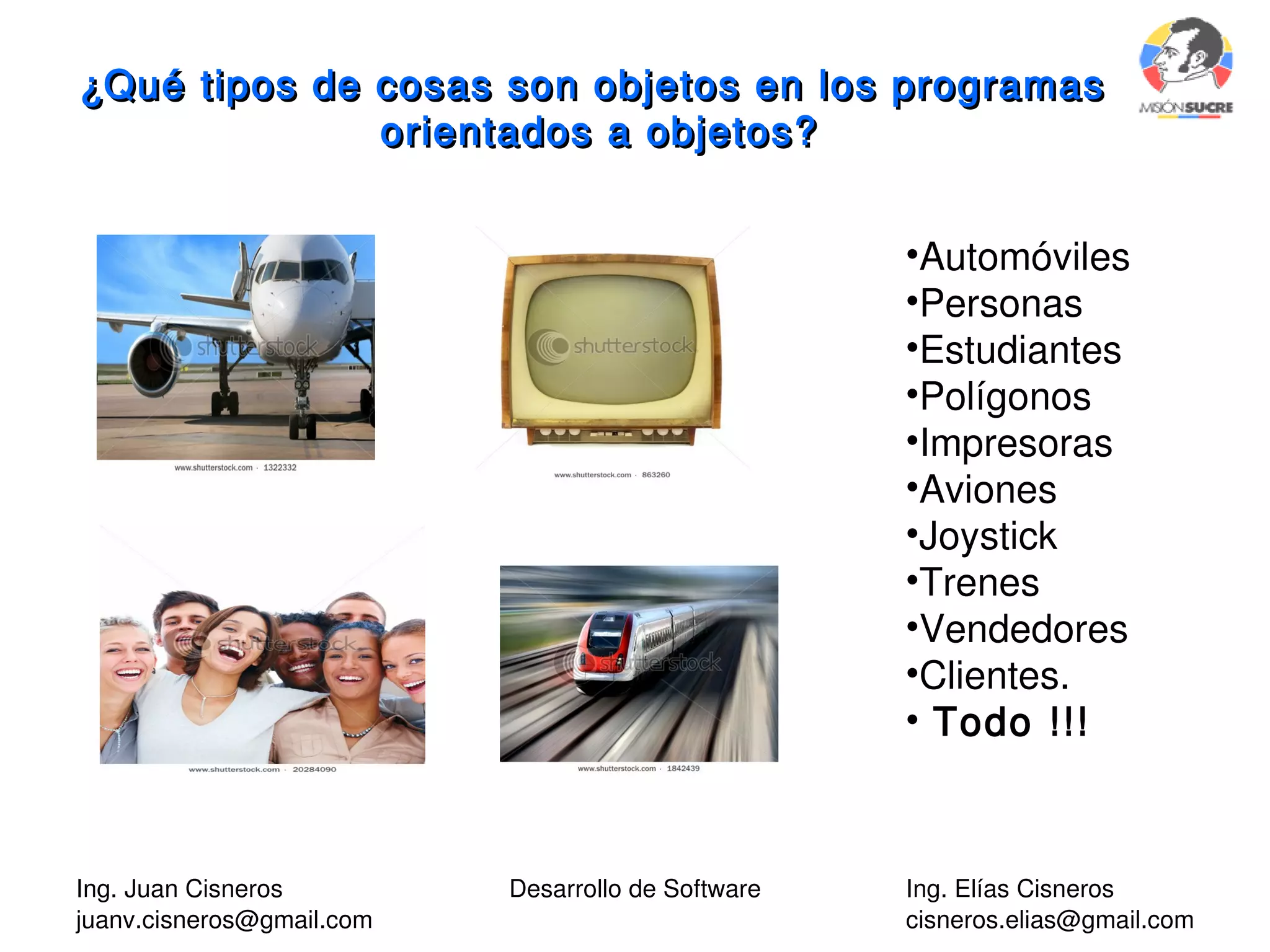 ¿Qué tipos de cosas son objetos en los programas orientados a objetos?

MISIÓN SUCRE

shutterstock
www.shutterstock.com · 1322332

shutterstock
www.shutterstock.com · 863260

shutterstock
www.shutterstock.com · 20284090

shutterstock
www.shutterstock.com · 1842439

•Automóviles
•Personas
•Estudiantes
•Polígonos
•Impresoras
•Aviones
•Joystick
•Trenes
•Vendedores
•Clientes.
• Todo !!!

Ing. Juan Cisneros
juanv.cisneros@gmail.com

Desarrollo de Software

Ing. Elías Cisneros
cisneros.elias@gmail.com